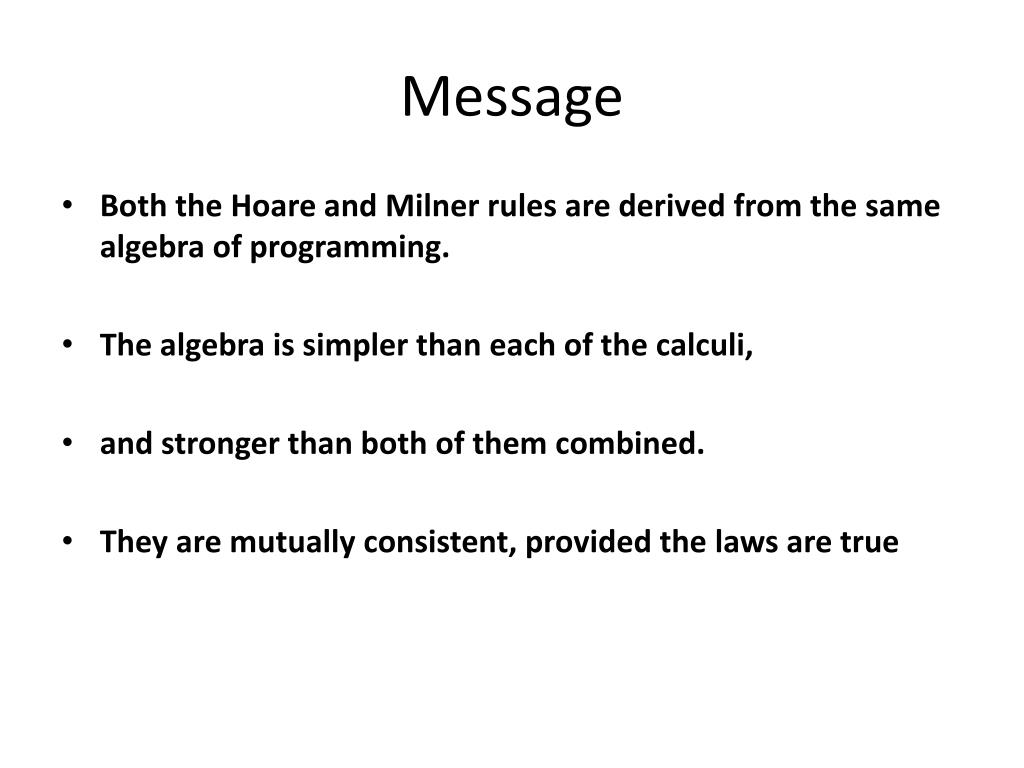 Message

• Both the Hoare and Milner rules are derived from the same algebra of programming.

• The algebra is simpler than each of the calculi,

• and stronger than both of them combined.

• They are mutually consistent, provided the laws are true